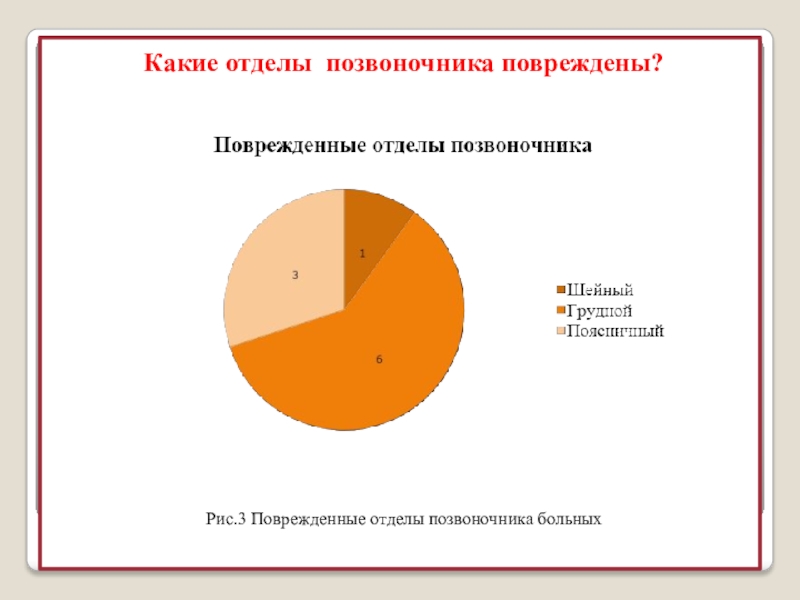 Какие отделы позвоночника повреждены?

Поврежденные отделы позвоночника

1
3
6

Шейный
Грудной
Поясничный

Рис.3 Поврежденные отделы позвоночника больных